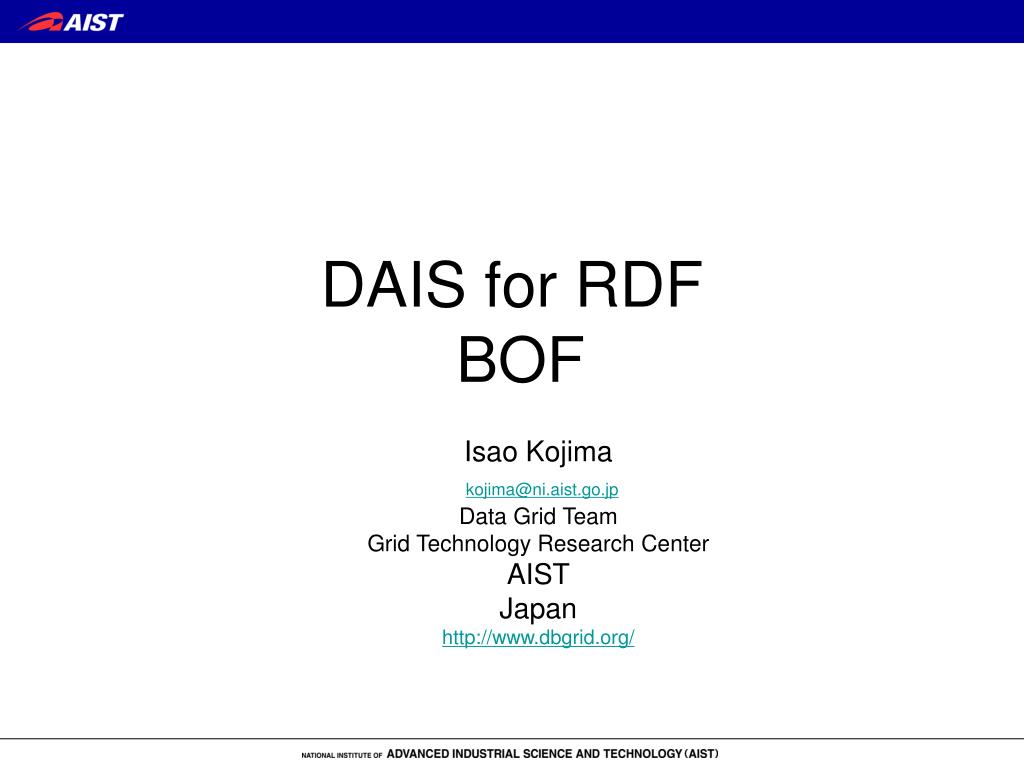 AIST

DAIS for RDF
BOF

Isao Kojima
kojima@ni.aist.go.jp
Data Grid Team
Grid Technology Research Center
AIST
Japan
http://www.dbgrid.org/

NATIONAL INSTITUTE OF ADVANCED INDUSTRIAL SCIENCE AND TECHNOLOGY (AIST)